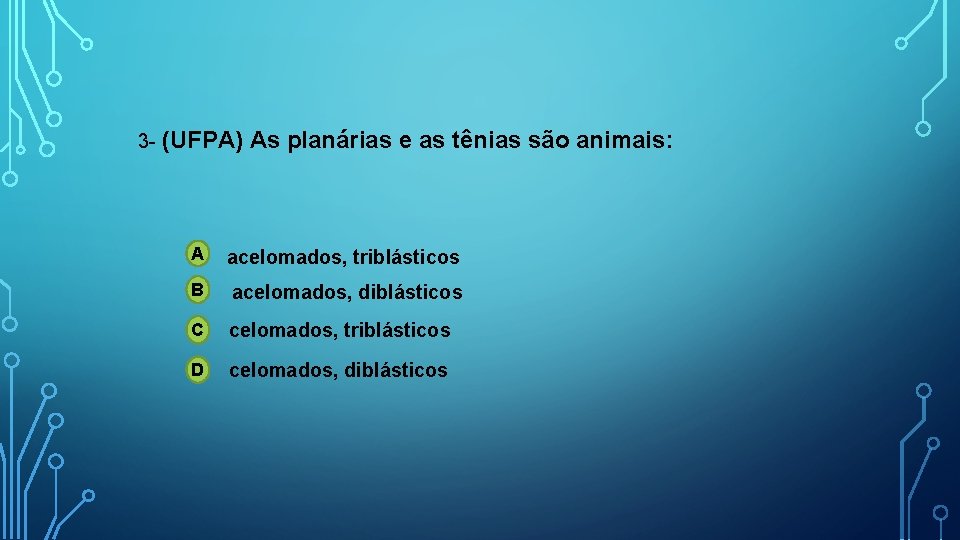 3- (UFPA) As planárias e as tênias são animais:

A acelomados, triblásticos

B acelomados, diblásticos

C celomados, triblásticos

D celomados, diblásticos